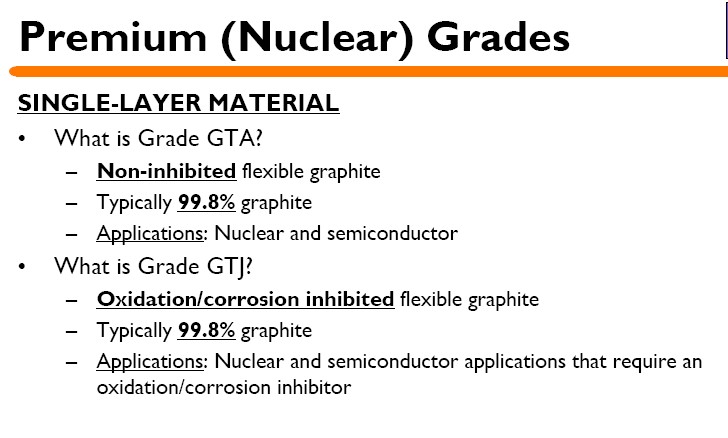 Premium (Nuclear) Grades

SINGLE-LAYER MATERIAL

• What is Grade GTA?
 – Non-inhibited flexible graphite
 – Typically 99.8% graphite
 – Applications: Nuclear and semiconductor
• What is Grade GTJ?
 – Oxidation/corrosion inhibited flexible graphite
 – Typically 99.8% graphite
 – Applications: Nuclear and semiconductor applications that require an oxidation/corrosion inhibitor